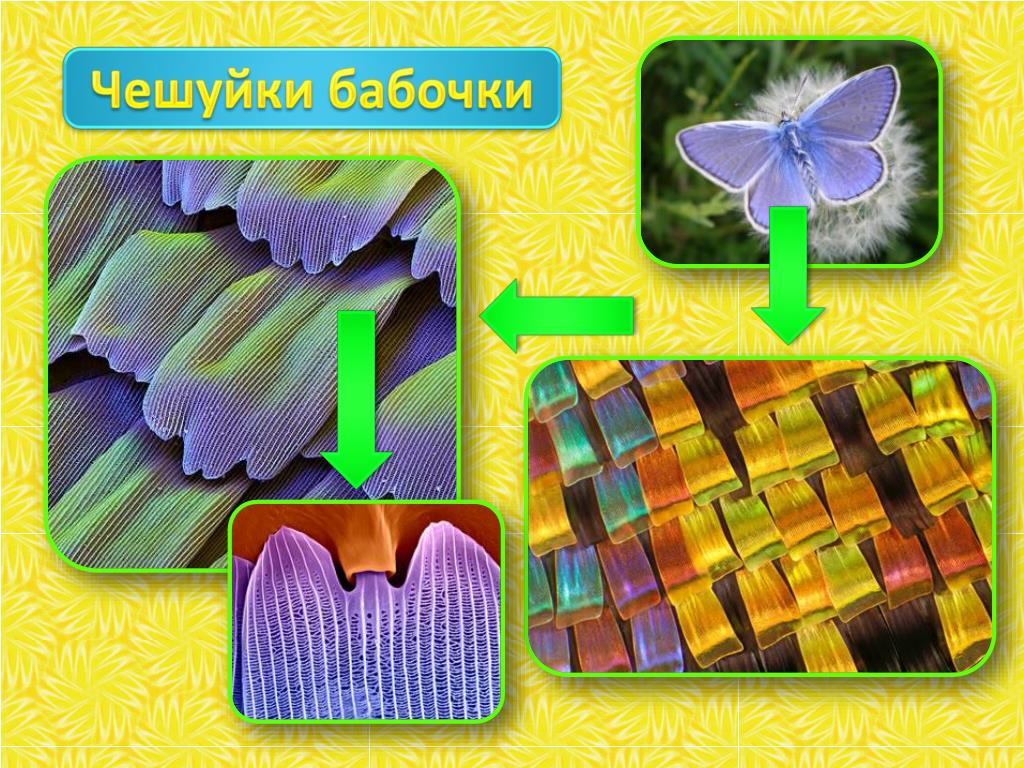 Чешуйки бабочки